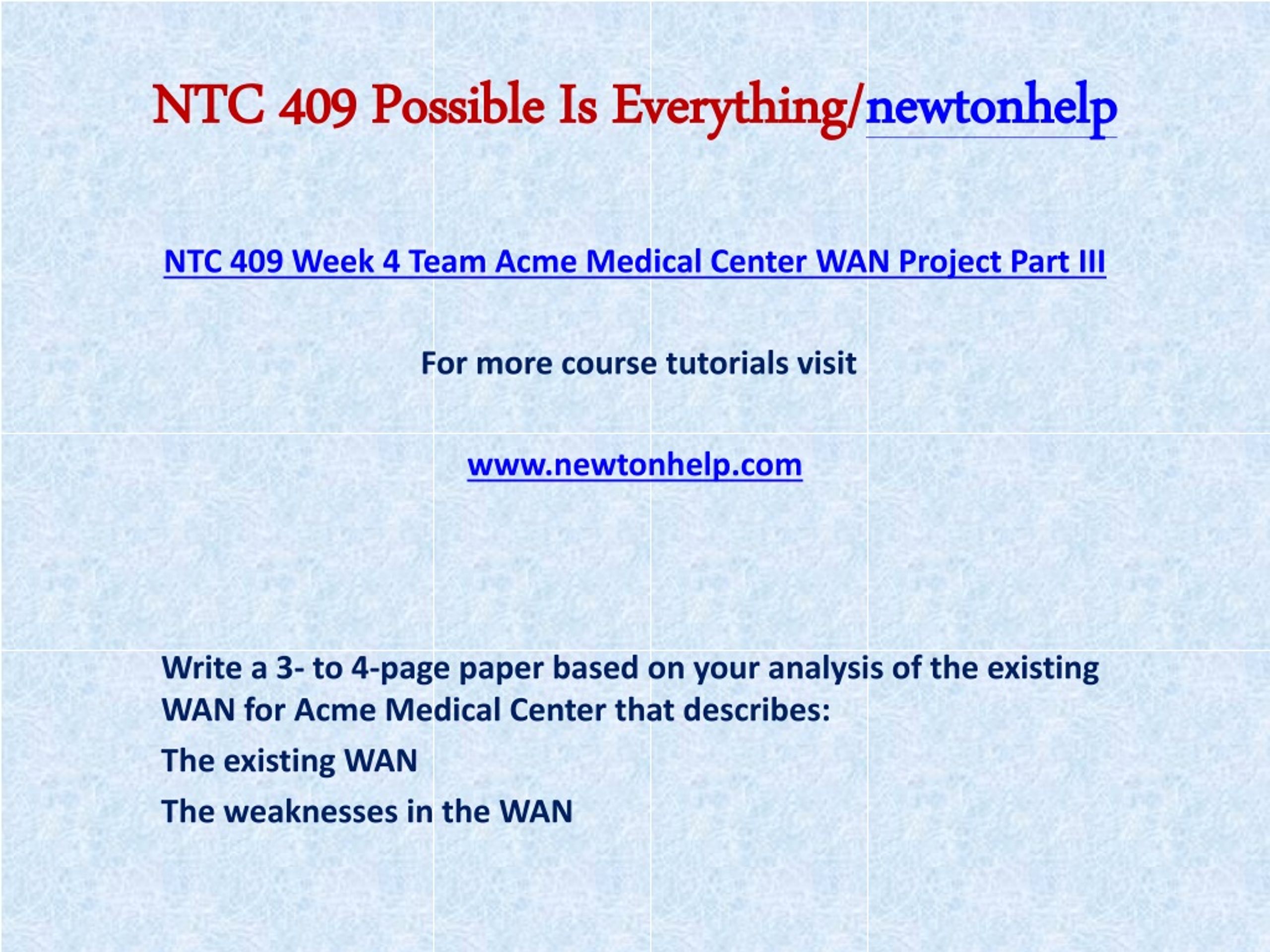 NTC 409 Possible Is Everything/newtonhelp

NTC 409 Week 4 Team Acme Medical Center WAN Project Part III

For more course tutorials visit

www.newtonhelp.com

Write a 3- to 4-page paper based on your analysis of the existing WAN for Acme Medical Center that describes:

The existing WAN

The weaknesses in the WAN